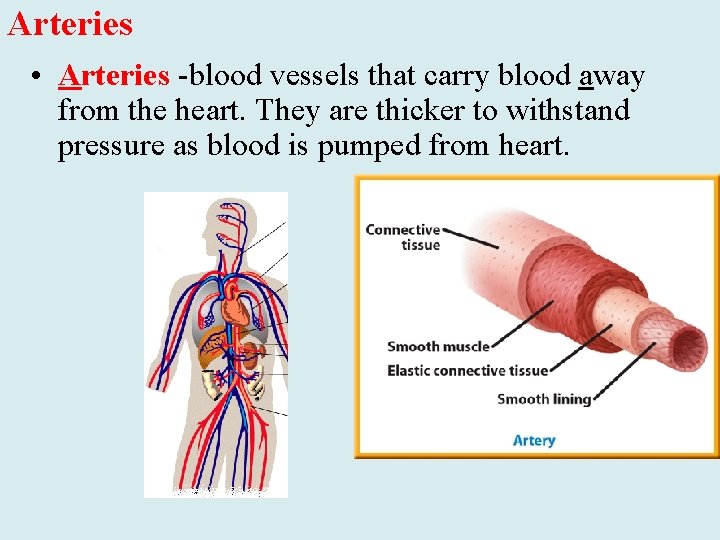 Arteries

• Arteries -blood vessels that carry blood away from the heart. They are thicker to withstand pressure as blood is pumped from heart.

Connective tissue

Smooth muscle

Elastic connective tissue

Smooth lining

Artery